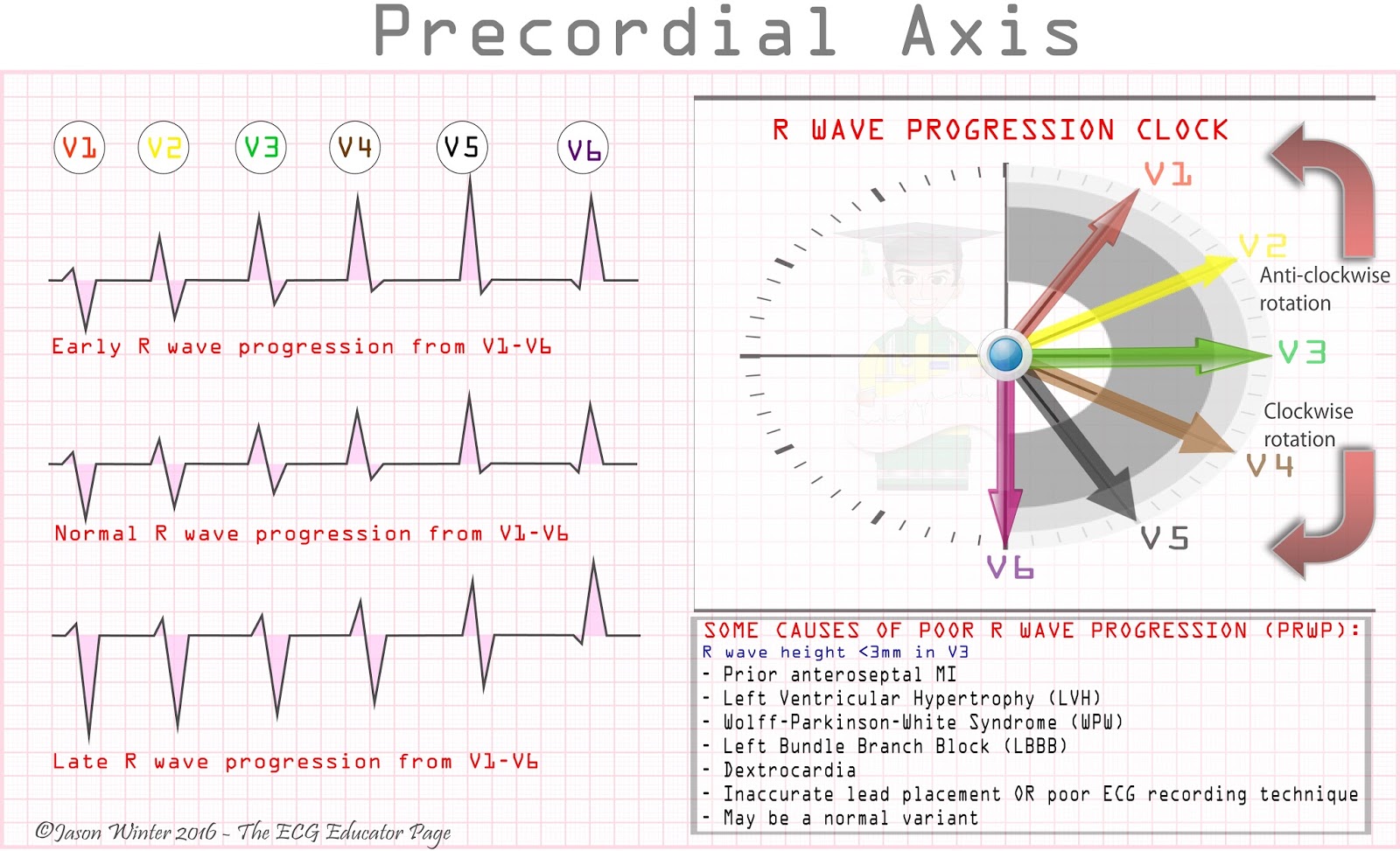 Precordial Axis

V1 V2 V3 V4 V5 V6

Early R wave progression from V1-V6

Normal R wave progression from V1-V6

Late R wave progression from V1-V6

©Jason Winter 2016 - The ECG Educator Page

R WAVE PROGRESSION CLOCK

V1
V2
Anti-clockwise rotation
V3
Clockwise rotation
V4
V5
V6

SOME CAUSES OF POOR R WAVE PROGRESSION (PRWP):
R wave height <3mm in V3
- Prior anteroseptal MI
- Left Ventricular Hypertrophy (LVH)
- Wolff-Parkinson-White Syndrome (WPW)
- Left Bundle Branch Block (LBBB)
- Dextrocardia
- Inaccurate lead placement OR poor ECG recording technique
- May be a normal variant